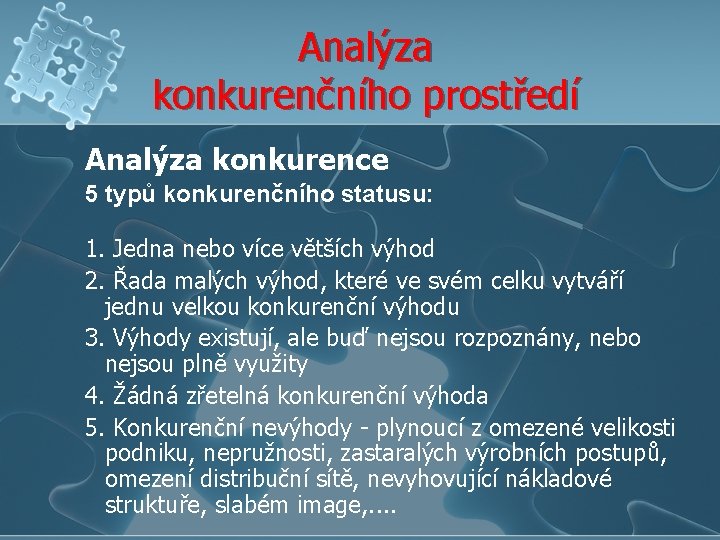 Analýza konkurenčního prostředí

Analýza konkurence
5 typů konkurenčního statusu:

1. Jedna nebo více větších výhod
2. Řada malých výhod, které ve svém celku vytváří jednu velkou konkurenční výhodu
3. Výhody existují, ale buď nejsou rozpoznány, nebo nejsou plně využity
4. Žádná zřetelná konkurenční výhoda
5. Konkurenční nevýhody - plynoucí z omezené velikosti podniku, nepružnosti, zastaralých výrobních postupů, omezení distribuční sítě, nevyhovující nákladové struktuře, slabém image,....